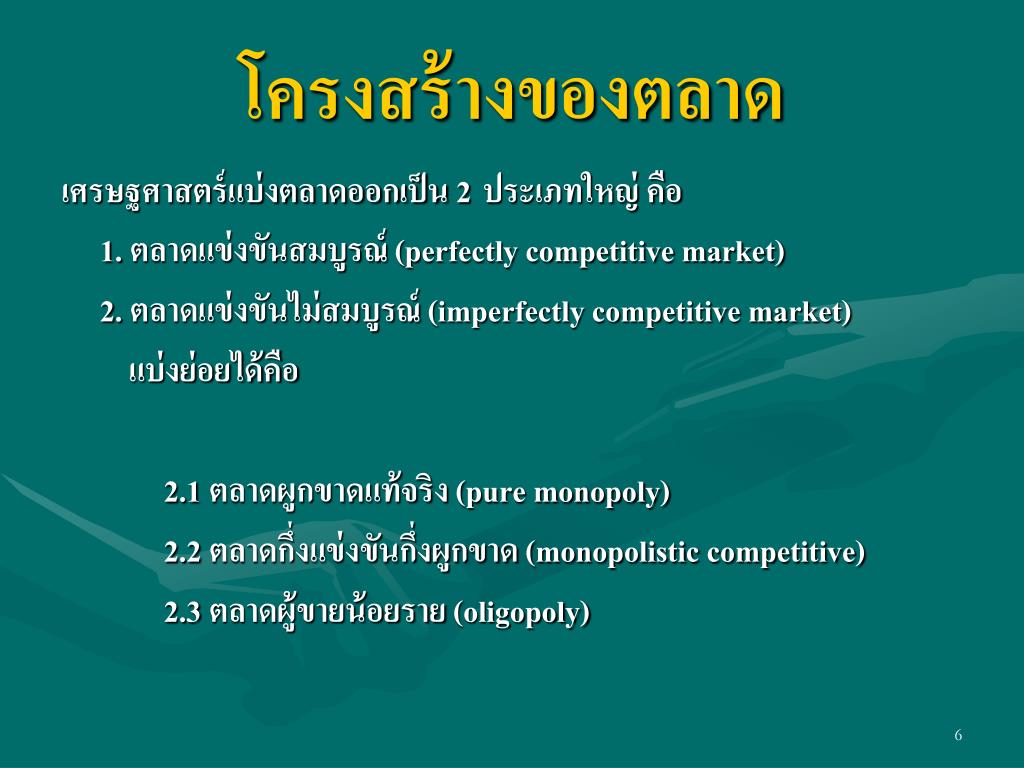 โครงสร้างของตลาด

เศรษฐศาสตร์แบ่งตลาดออกเป็น 2 ประเภทใหญ่ คือ

1. ตลาดแข่งขันสมบูรณ์ (perfectly competitive market)

2. ตลาดแข่งขันไม่สมบูรณ์ (imperfectly competitive market) แบ่งย่อยได้คือ

2.1 ตลาดผูกขาดแท้จริง (pure monopoly)

2.2 ตลาดกึ่งแข่งขันกึ่งผูกขาด (monopolistic competitive)

2.3 ตลาดผู้ขายน้อยราย (oligopoly)

6